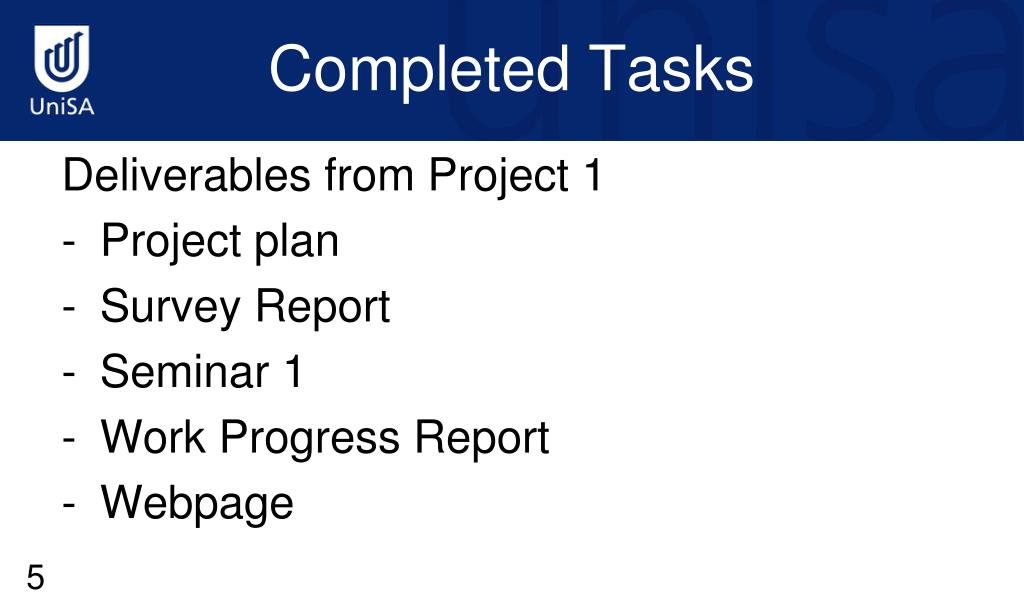 UniSA

Completed Tasks

Deliverables from Project 1
- Project plan
- Survey Report
- Seminar 1
- Work Progress Report
- Webpage

5